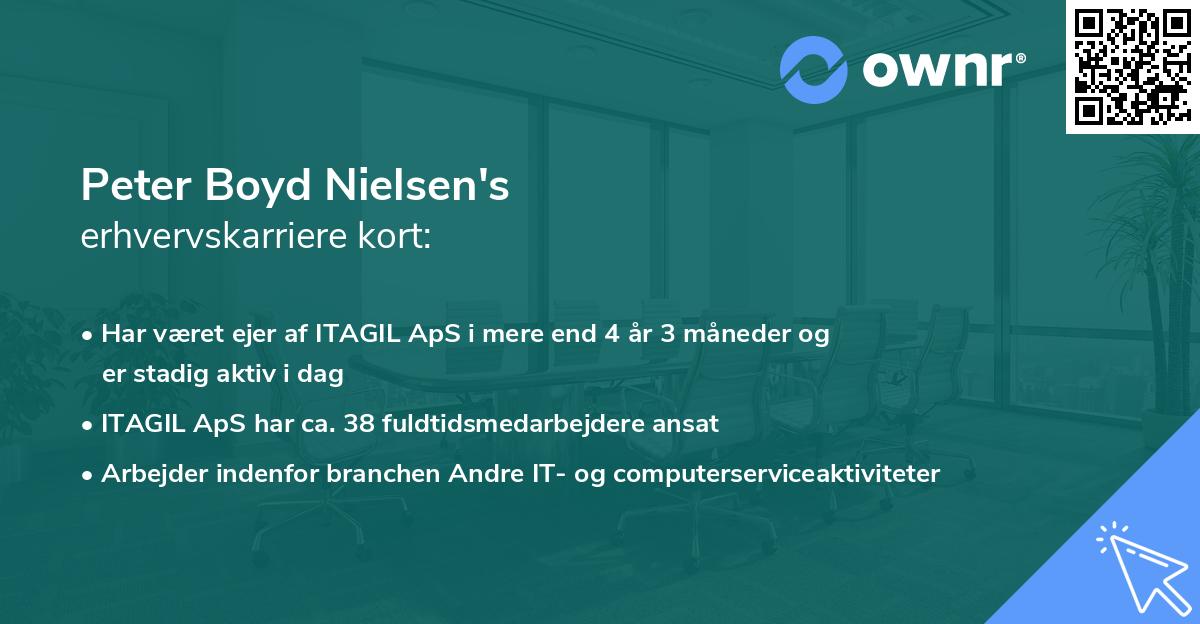 ownr®

Peter Boyd Nielsen's
erhvervskarriere kort:

• Har været ejer af ITAGIL ApS i mere end 4 år 3 måneder og er stadig aktiv i dag
• ITAGIL ApS har ca. 38 fuldtidsmedarbejdere ansat
• Arbejder indenfor branchen Andre IT- og computerserviceaktiviteter